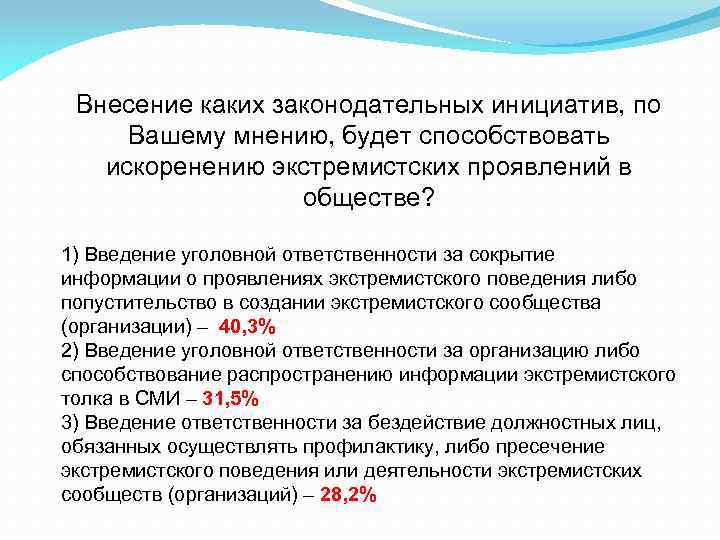 Внесение каких законодательных инициатив, по Вашему мнению, будет способствовать искоренению экстремистских проявлений в обществе?

1) Введение уголовной ответственности за сокрытие информации о проявлениях экстремистского поведения либо попустительство в создании экстремистского сообщества (организации) – 40,3%
2) Введение уголовной ответственности за организацию либо способствование распространению информации экстремистского толка в СМИ – 31,5%
3) Введение ответственности за бездействие должностных лиц, обязанных осуществлять профилактику, либо пресечение экстремистского поведения или деятельности экстремистских сообществ (организаций) – 28,2%